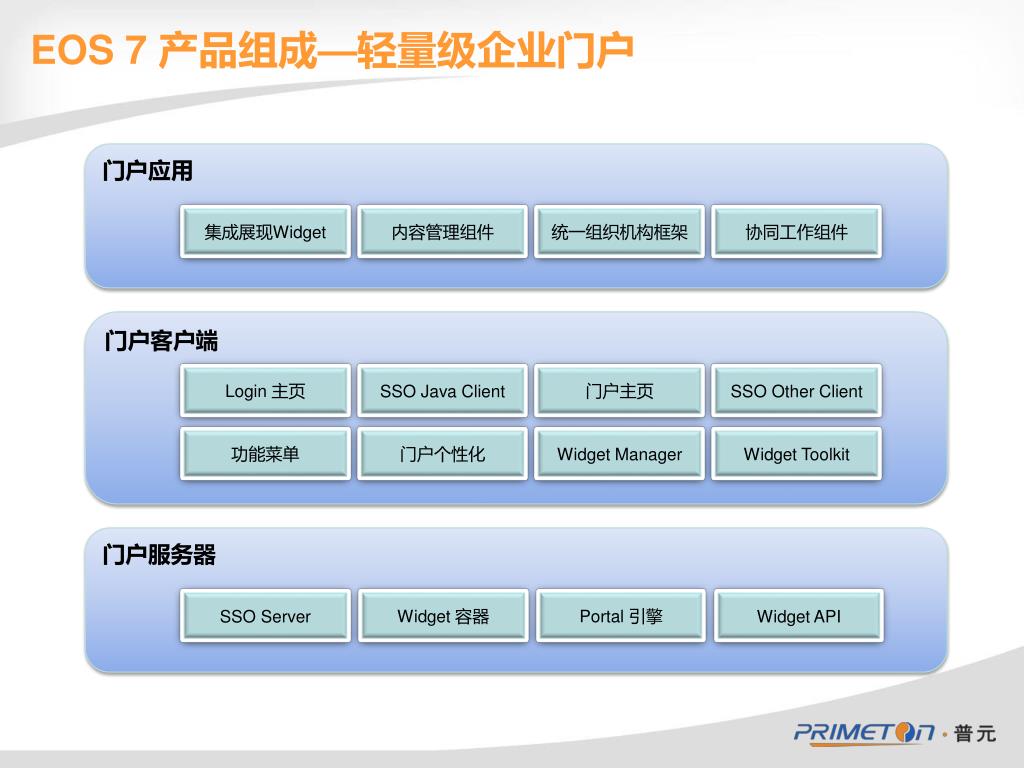 EOS 7 产品组成—轻量级企业门户

门户应用

集成展现Widget

内容管理组件

统一组织机构框架

协同工作组件

门户客户端

Login 主页

SSO Java Client

门户主页

SSO Other Client

功能菜单

门户个性化

Widget Manager

Widget Toolkit

门户服务器

SSO Server

Widget 容器

Portal 引擎

Widget API

PRIMETON · 普元